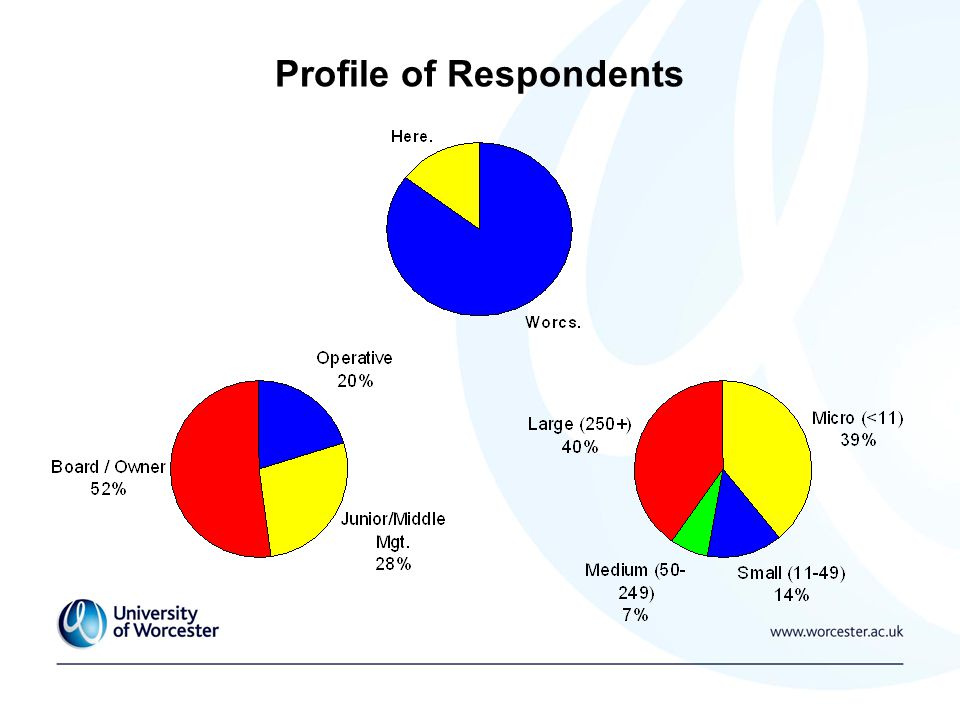 Profile of Respondents

Here.

Worcs.

Operative
20%

Board / Owner
52%

Junior/Middle
Mgt.
28%

Large (250+)
40%

Micro (<11)
39%

Medium (50-249)
7%

Small (11-49)
14%

University of Worcester

www.worcester.ac.uk